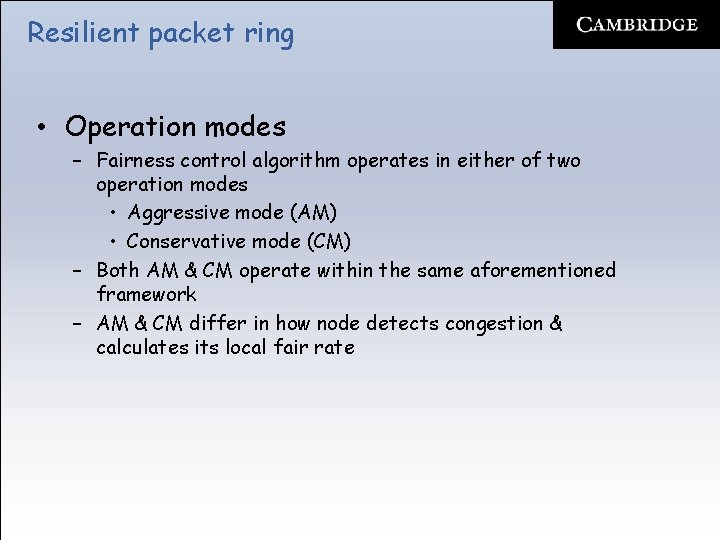 Resilient packet ring

CAMBRIDGE

• Operation modes
– Fairness control algorithm operates in either of two operation modes
• Aggressive mode (AM)
• Conservative mode (CM)
– Both AM & CM operate within the same aforementioned framework
– AM & CM differ in how node detects congestion & calculates its local fair rate